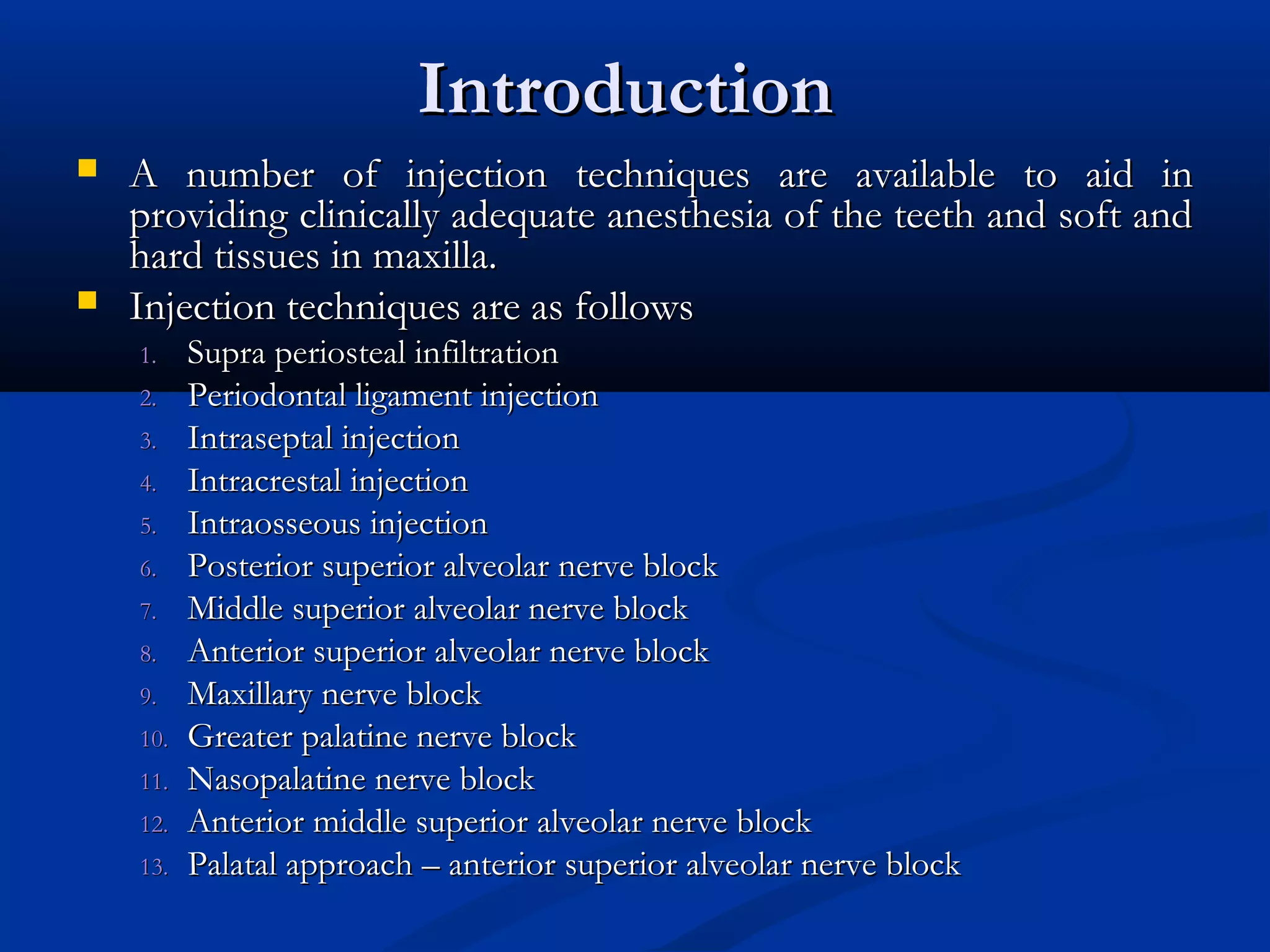 Introduction

- A number of injection techniques are available to aid in providing clinically adequate anesthesia of the teeth and soft and hard tissues in maxilla.
- Injection techniques are as follows

1. Supra periosteal infiltration
2. Periodontal ligament injection
3. Intraseptal injection
4. Intracrestal injection
5. Intraosseous injection
6. Posterior superior alveolar nerve block
7. Middle superior alveolar nerve block
8. Anterior superior alveolar nerve block
9. Maxillary nerve block
10. Greater palatine nerve block
11. Nasopalatine nerve block
12. Anterior middle superior alveolar nerve block
13. Palatal approach – anterior superior alveolar nerve block